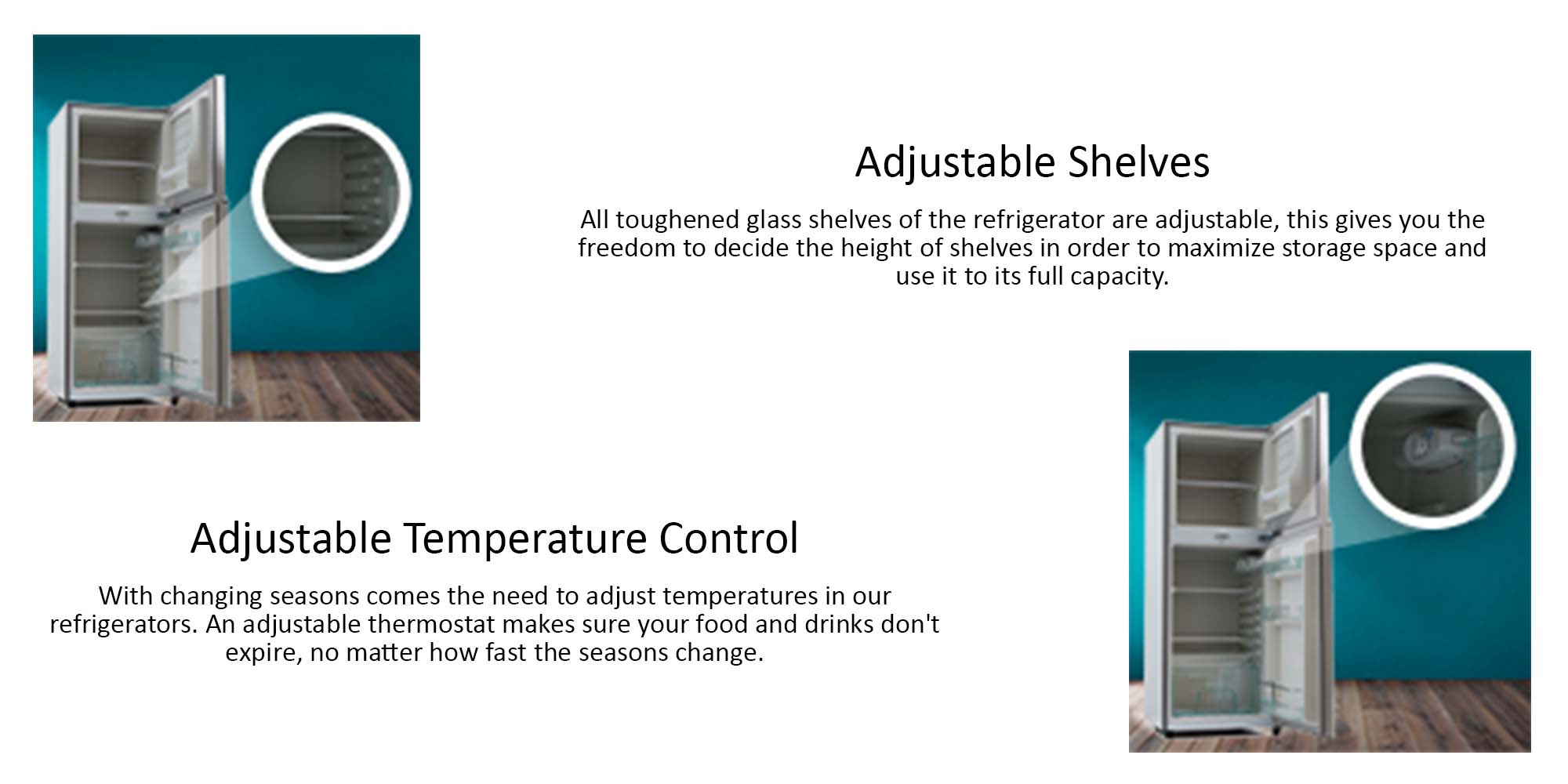 Adjustable Shelves

All toughened glass shelves of the refrigerator are adjustable, this gives you the freedom to decide the height of shelves in order to maximize storage space and use it to its full capacity.

Adjustable Temperature Control

With changing seasons comes the need to adjust temperatures in our refrigerators. An adjustable thermostat makes sure your food and drinks don't expire, no matter how fast the seasons change.